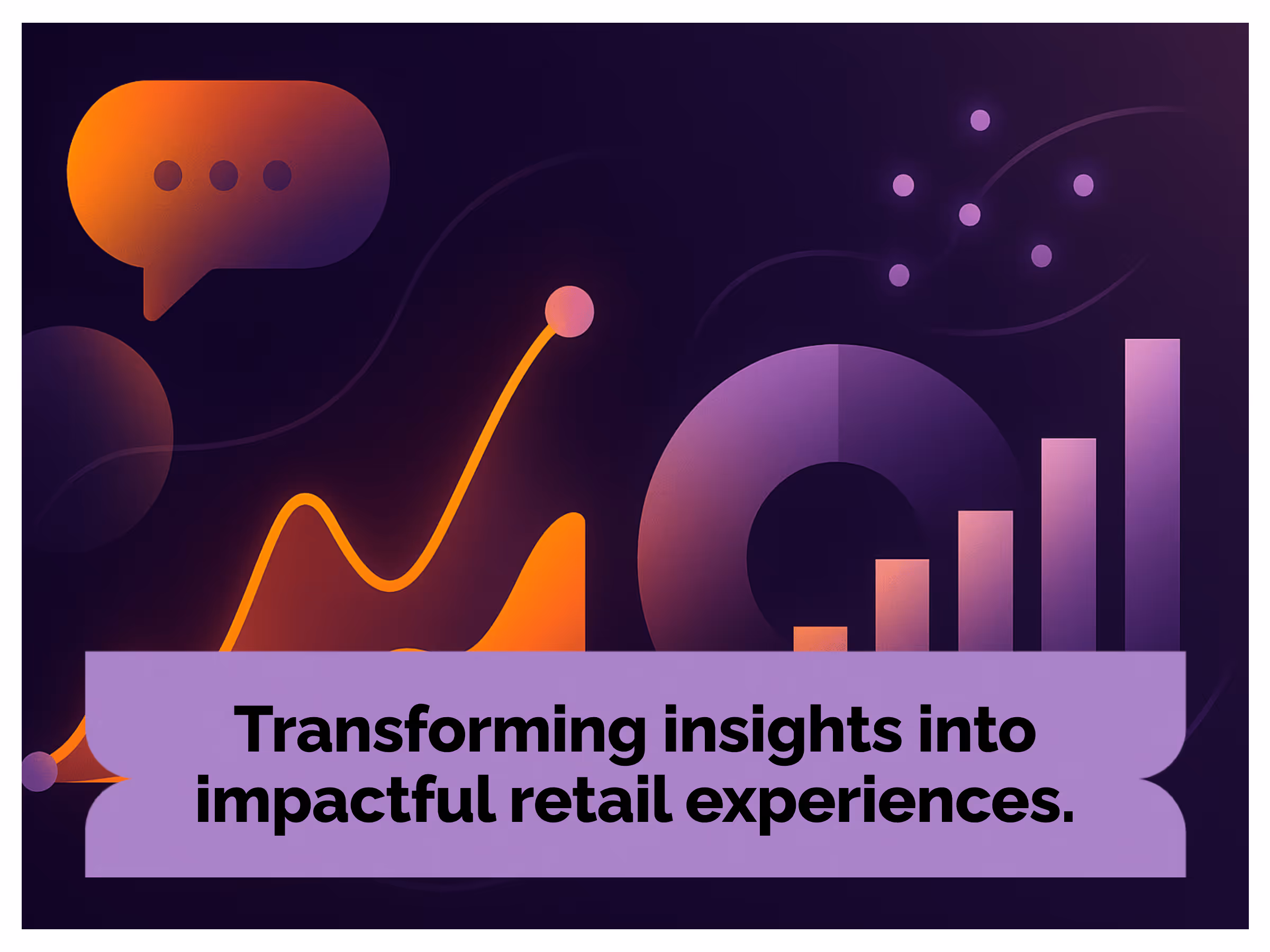 Transforming insights into impactful retail experiences.